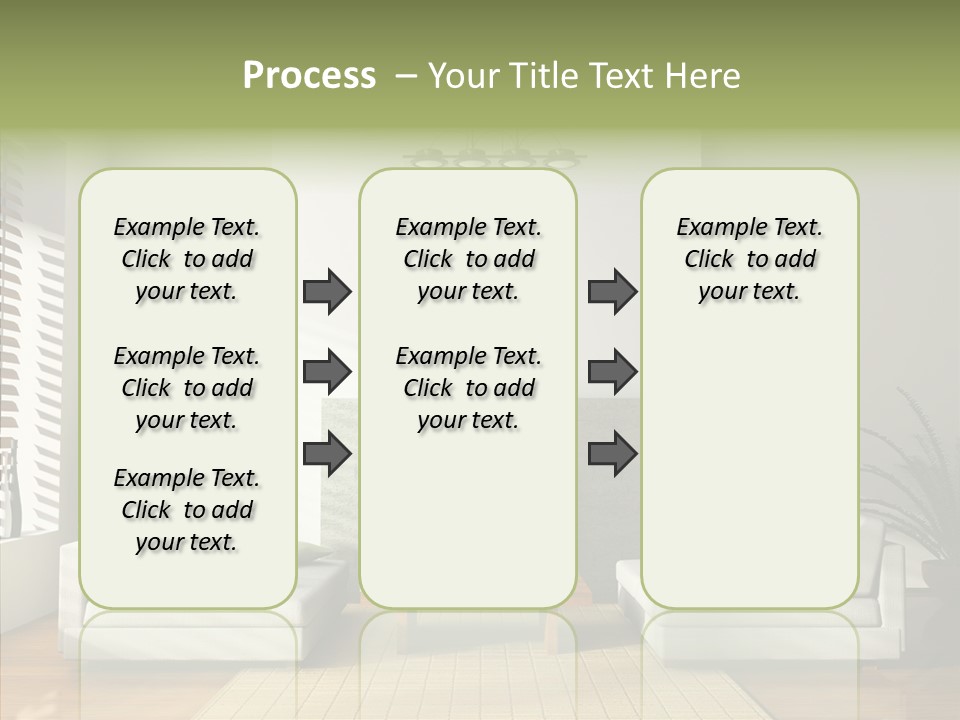 Process – Your Title Text Here

Example Text. Click to add your text.

Example Text. Click to add your text.

Example Text. Click to add your text.

Example Text. Click to add your text.

Example Text. Click to add your text.

Example Text. Click to add your text.